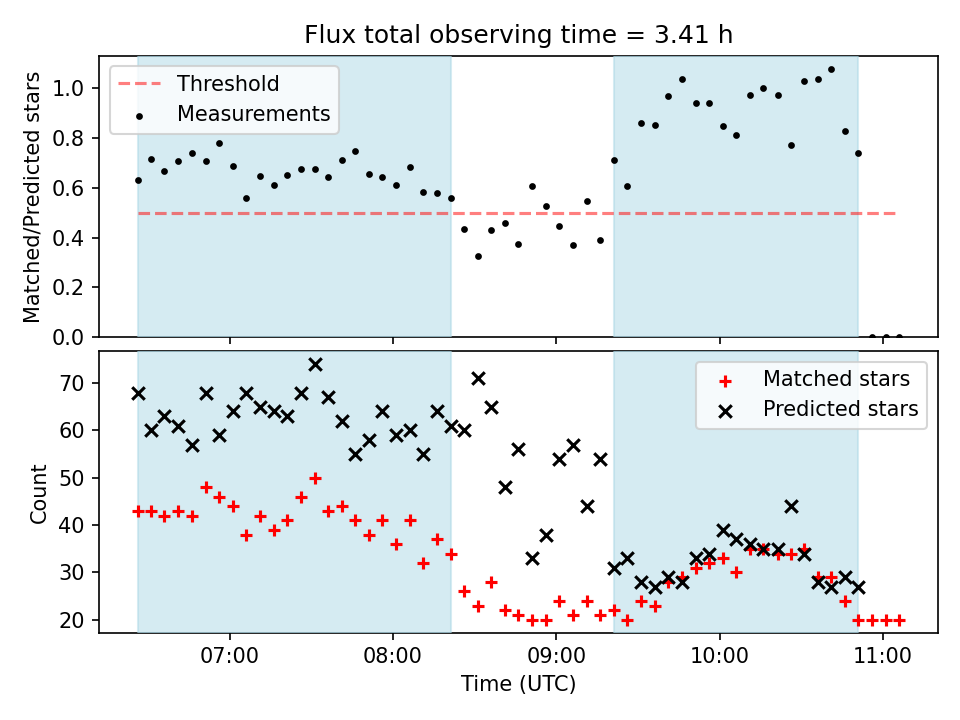 Flux total observing time = 3.41 h

Threshold
Measurements

Matched/Predicted stars

1.0
0.8
0.6
0.4
0.2
0.0

Matched stars
Predicted stars

Count

70
60
50
40
30
20

07:00
08:00
09:00
10:00
11:00

Time (UTC)